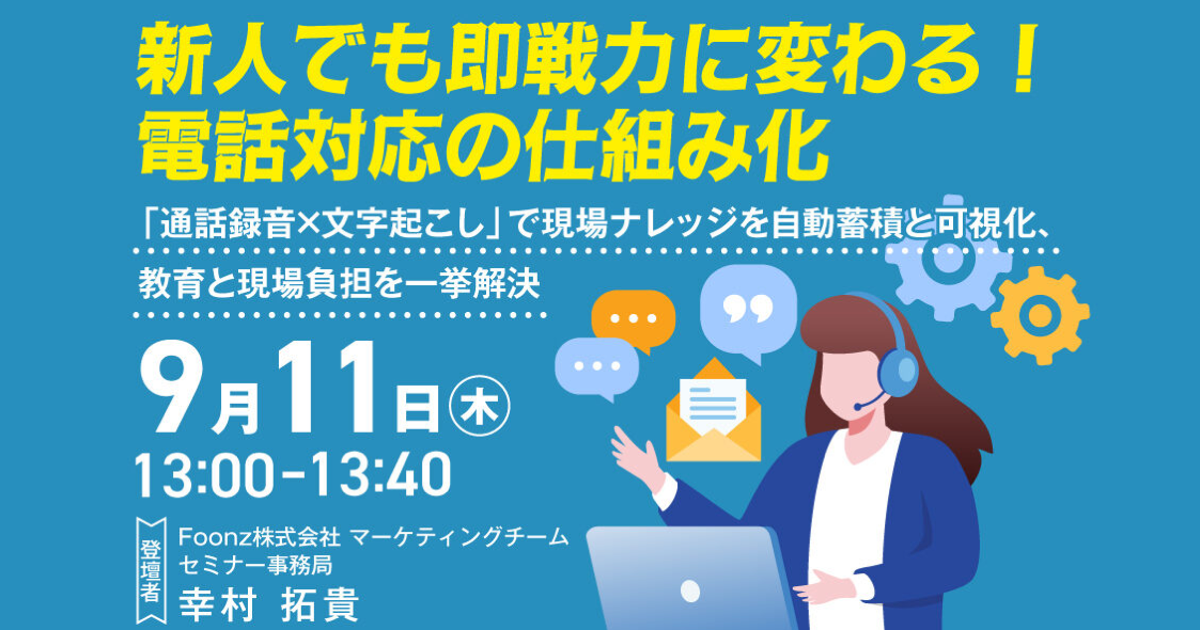 新人でも即戦力に変わる！
電話対応の仕組み化

「通話録音×文字起こし」で現場ナレッジを自動蓄積と可視化、教育と現場負担を一挙解決

9月11日㊍
13:00-13:40

登壇者
Foonz株式会社 マーケティングチーム
セミナー事務局
幸村 拓貴